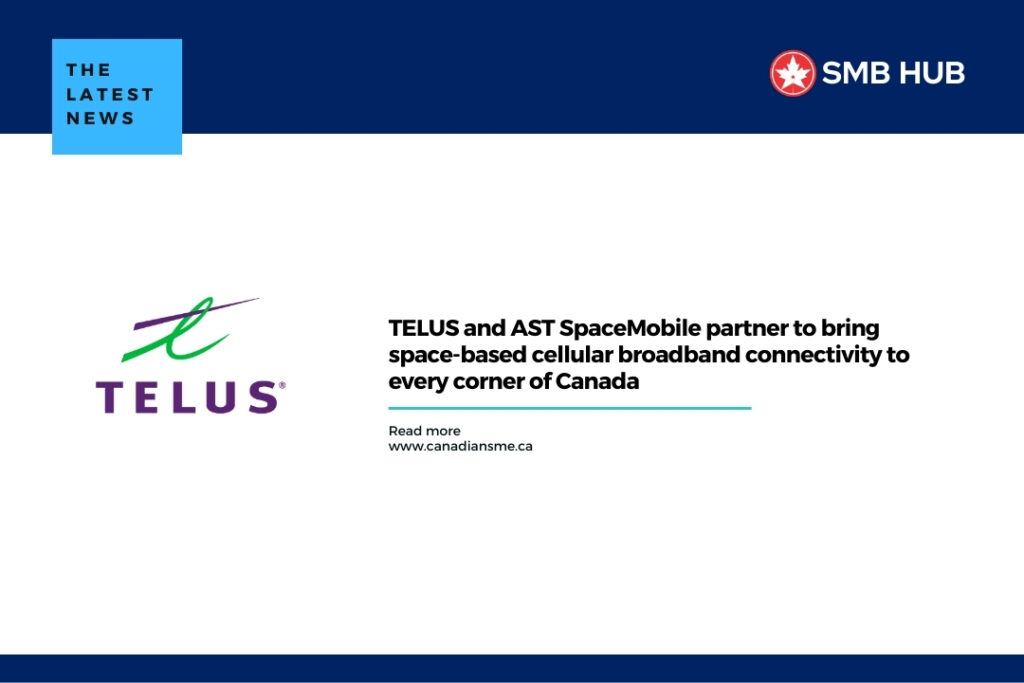 THE LATEST NEWS

SMB HUB

TELUS®

TELUS and AST SpaceMobile partner to bring space-based cellular broadband connectivity to every corner of Canada

Read more
www.canadiansme.ca